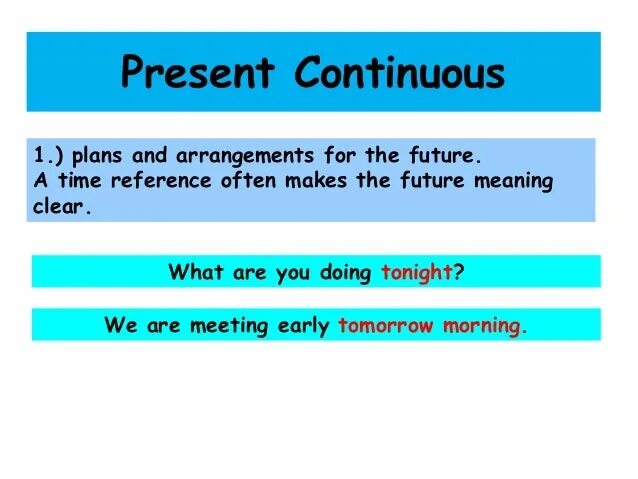 Present Continuous

1.) plans and arrangements for the future.
A time reference often makes the future meaning clear.

What are you doing tonight?

We are meeting early tomorrow morning.